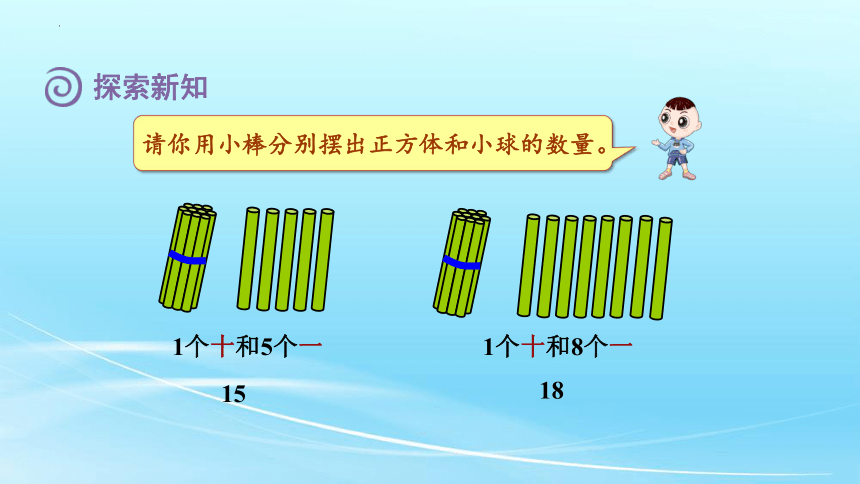 探索新知

请你用小棒分别摆出正方体和小球的数量。

1个十和5个一

15

1个十和8个一

18